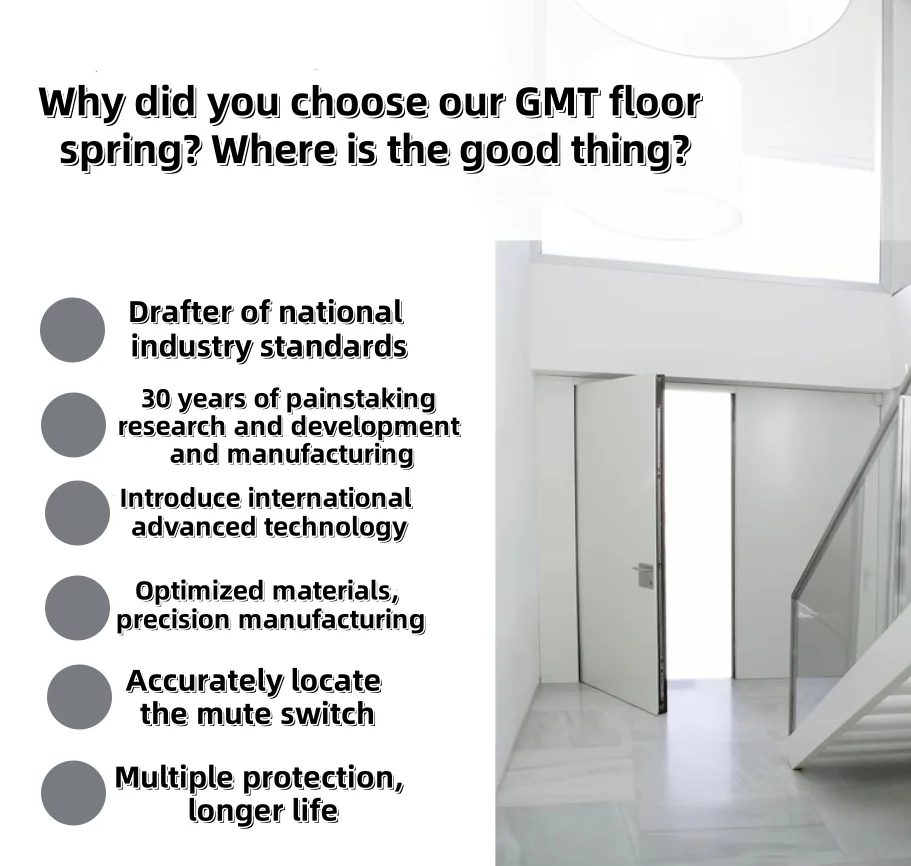 Why did you choose our GMT floor spring? Where is the good thing?

Drafter of national industry standards

30 years of painstaking research and development and manufacturing

Introduce international advanced technology

Optimized materials, precision manufacturing

Accurately locate the mute switch

Multiple protection, longer life